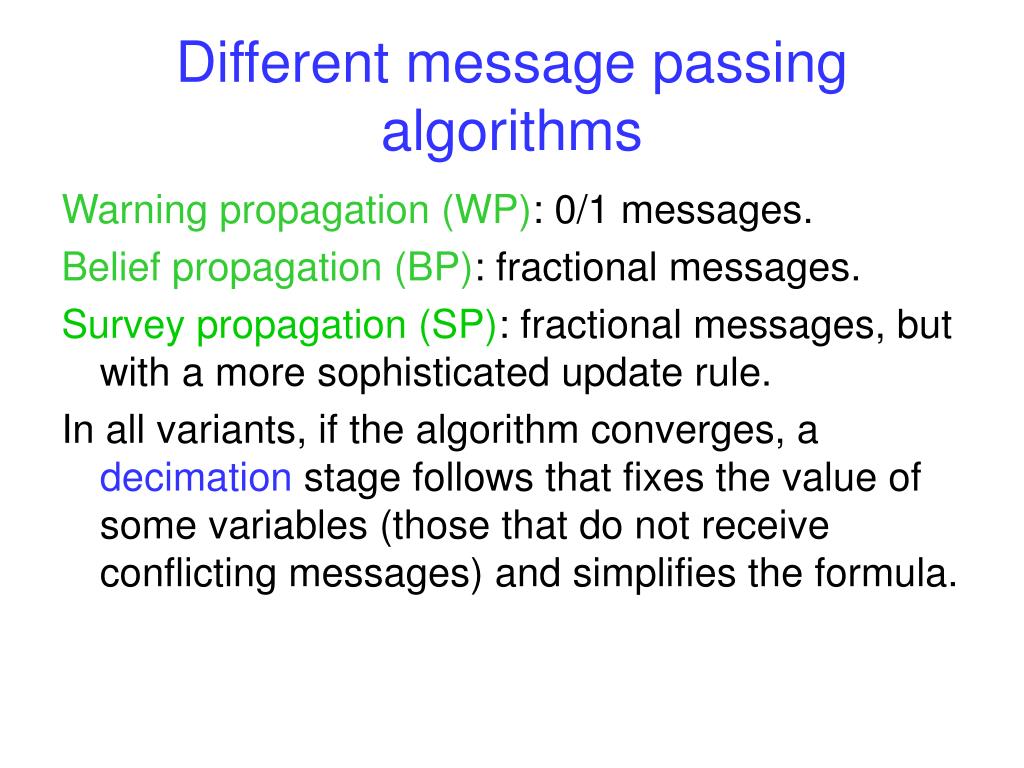 Different message passing algorithms

Warning propagation (WP): 0/1 messages.

Belief propagation (BP): fractional messages.

Survey propagation (SP): fractional messages, but with a more sophisticated update rule.

In all variants, if the algorithm converges, a decimation stage follows that fixes the value of some variables (those that do not receive conflicting messages) and simplifies the formula.